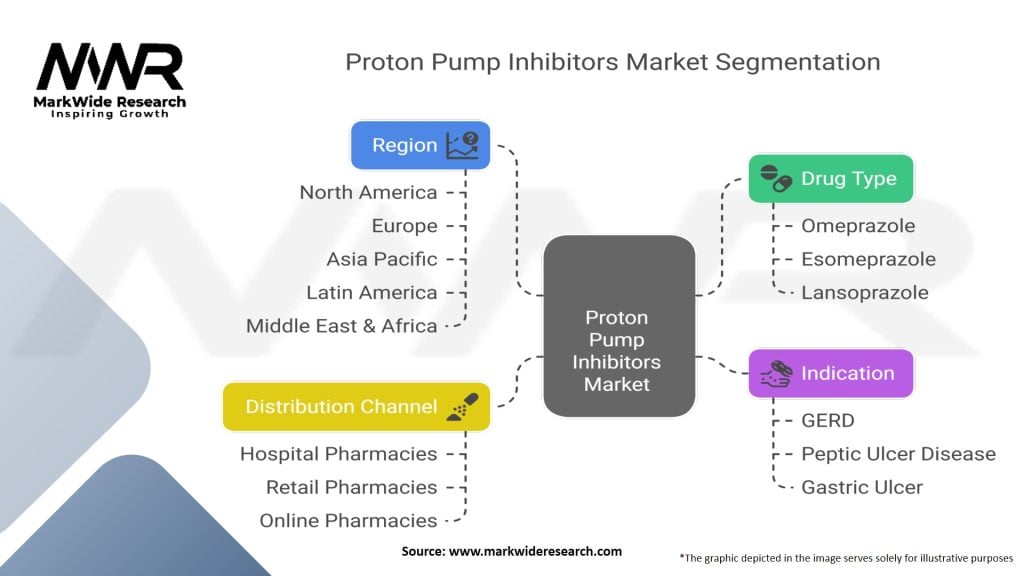 MWR
MarkWide Research
Inspiring Growth

Proton Pump Inhibitors Market Segmentation

Region
North America
Europe
Asia Pacific
Latin America
Middle East & Africa

Distribution Channel
Hospital Pharmacies
Retail Pharmacies
Online Pharmacies

Proton Pump Inhibitors Market

Drug Type
Omeprazole
Esomeprazole
Lansoprazole

Indication
GERD
Peptic Ulcer Disease
Gastric Ulcer

Source: www.markwideresearch.com

*The graphic depicted in the image serves solely for illustrative purposes